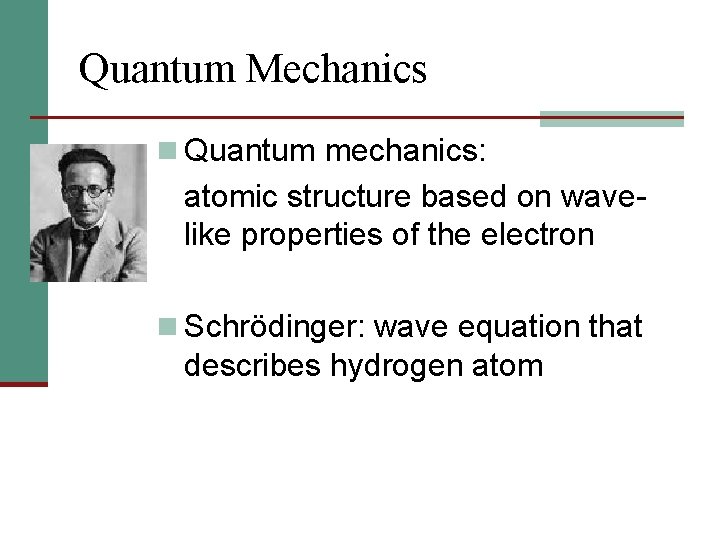 Quantum Mechanics

Quantum mechanics:

atomic structure based on wave-like properties of the electron

Schrödinger: wave equation that describes hydrogen atom